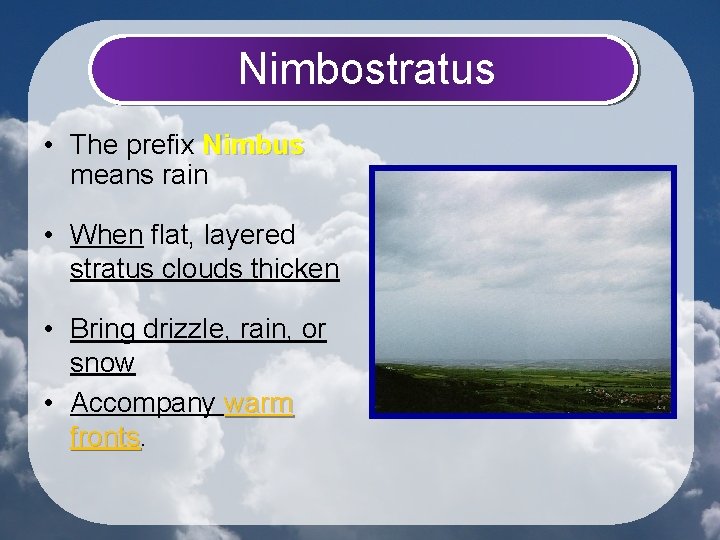 Nimbostratus

• The prefix Nimbus means rain

• When flat, layered stratus clouds thicken

• Bring drizzle, rain, or snow

• Accompany warm fronts.